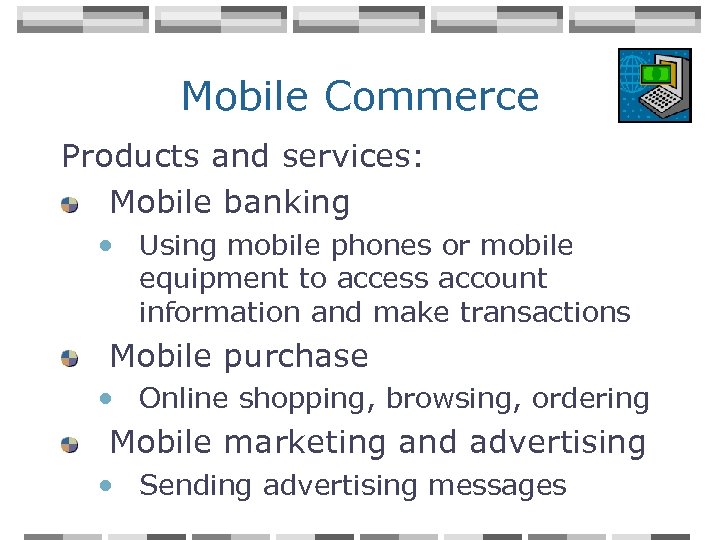 Mobile Commerce

Products and services:

- Mobile banking
  - Using mobile phones or mobile equipment to access account information and make transactions
- Mobile purchase
  - Online shopping, browsing, ordering
- Mobile marketing and advertising
  - Sending advertising messages